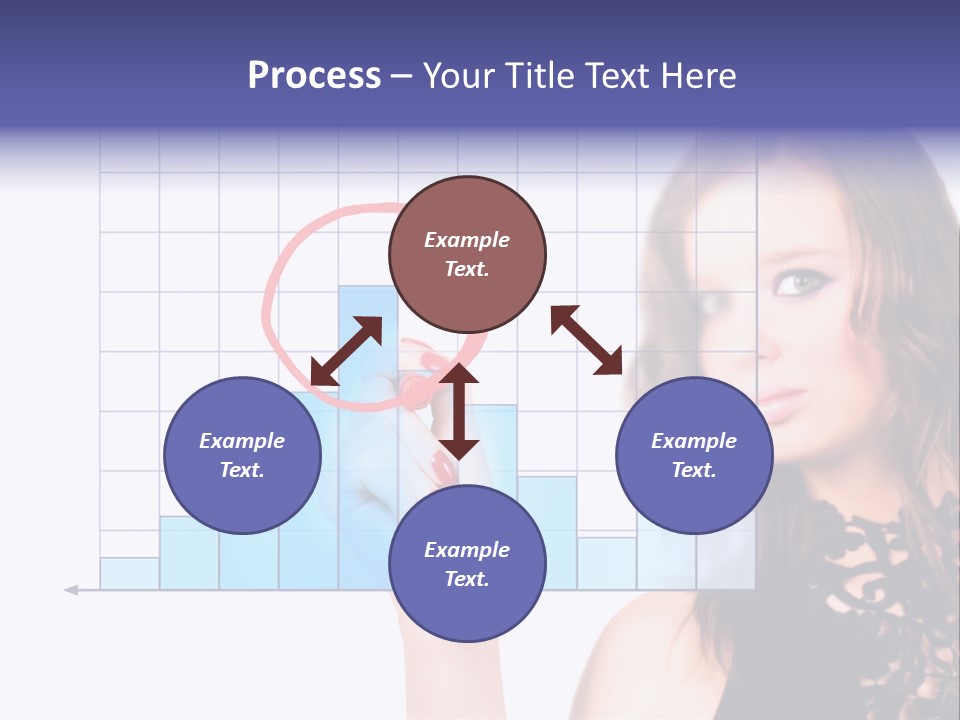 Process – Your Title Text Here

Example Text.

Example Text.

Example Text.

Example Text.